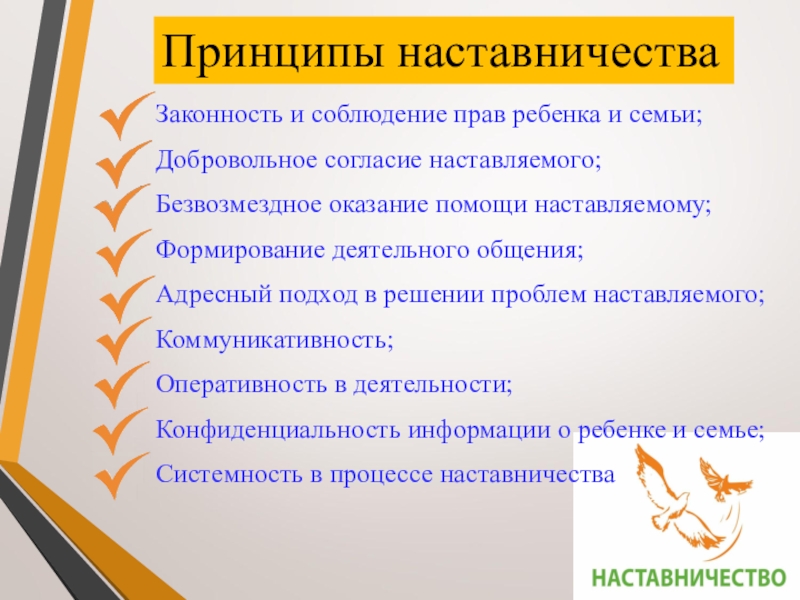 Принципы наставничества

Законность и соблюдение прав ребенка и семьи;

Добровольное согласие наставляемого;

Безвозмездное оказание помощи наставляемому;

Формирование деятельного общения;

Адресный подход в решении проблем наставляемого;

Коммуникативность;

Оперативность в деятельности;

Конфиденциальность информации о ребенке и семье;

Системность в процессе наставничества

НАСТАВНИЧЕСТВО